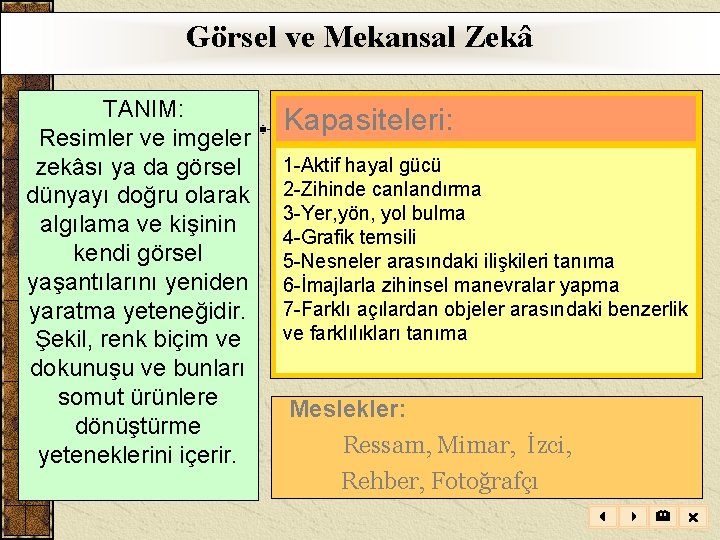 Görsel ve Mekansal Zekâ

TANIM:
Resimler ve imgeler zekâsı ya da görsel dünyayı doğru olarak algılama ve kişinin kendi görsel yaşantılarını yeniden yaratma yeteneğidir. Şekil, renk biçim ve dokunuşu ve bunları somut ürünlere dönüştürme yeteneklerini içerir.

Kapasiteleri:

1-Aktif hayal gücü
2-Zihinde canlandırma
3-Yer,yön, yol bulma
4-Grafik temsili
5-Nesneler arasındaki ilişkileri tanıma
6-İmajlarla zihinsel manevralar yapma
7-Farklı açılardan objeler arasındaki benzerlik ve farklılıkları tanıma

Meslekler:
Ressam, Mimar, İzci, Rehber, Fotoğrafçı